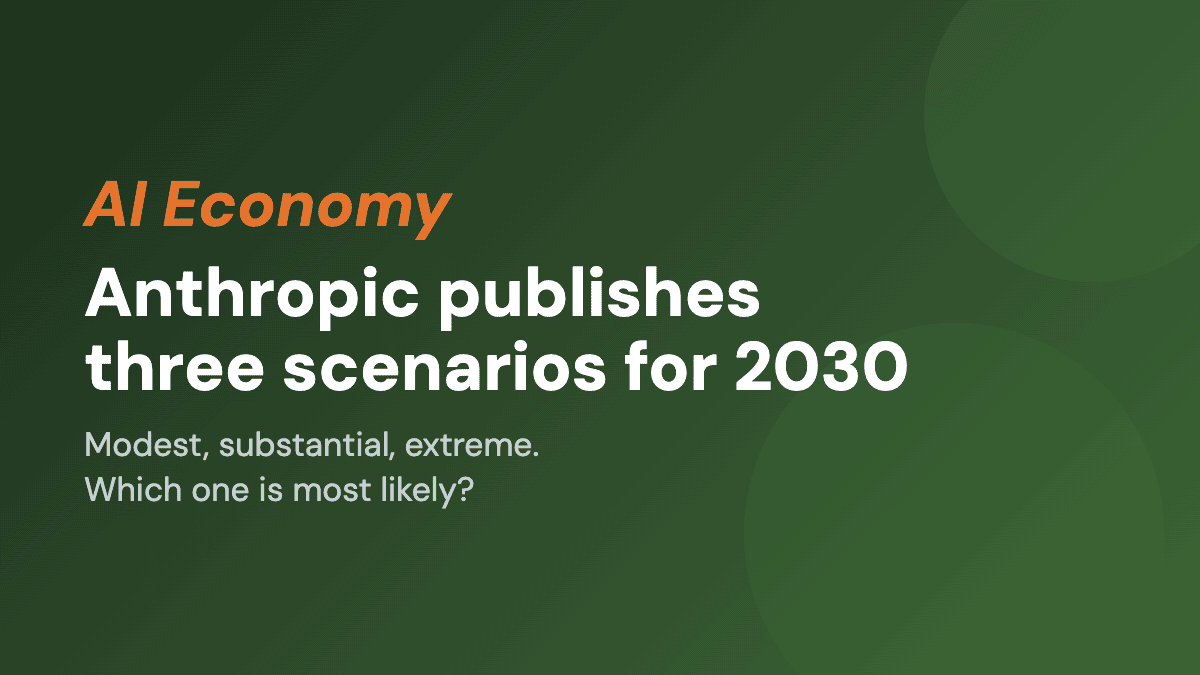 AI Economy

Anthropic publishes three scenarios for 2030

Modest, substantial, extreme.
Which one is most likely?